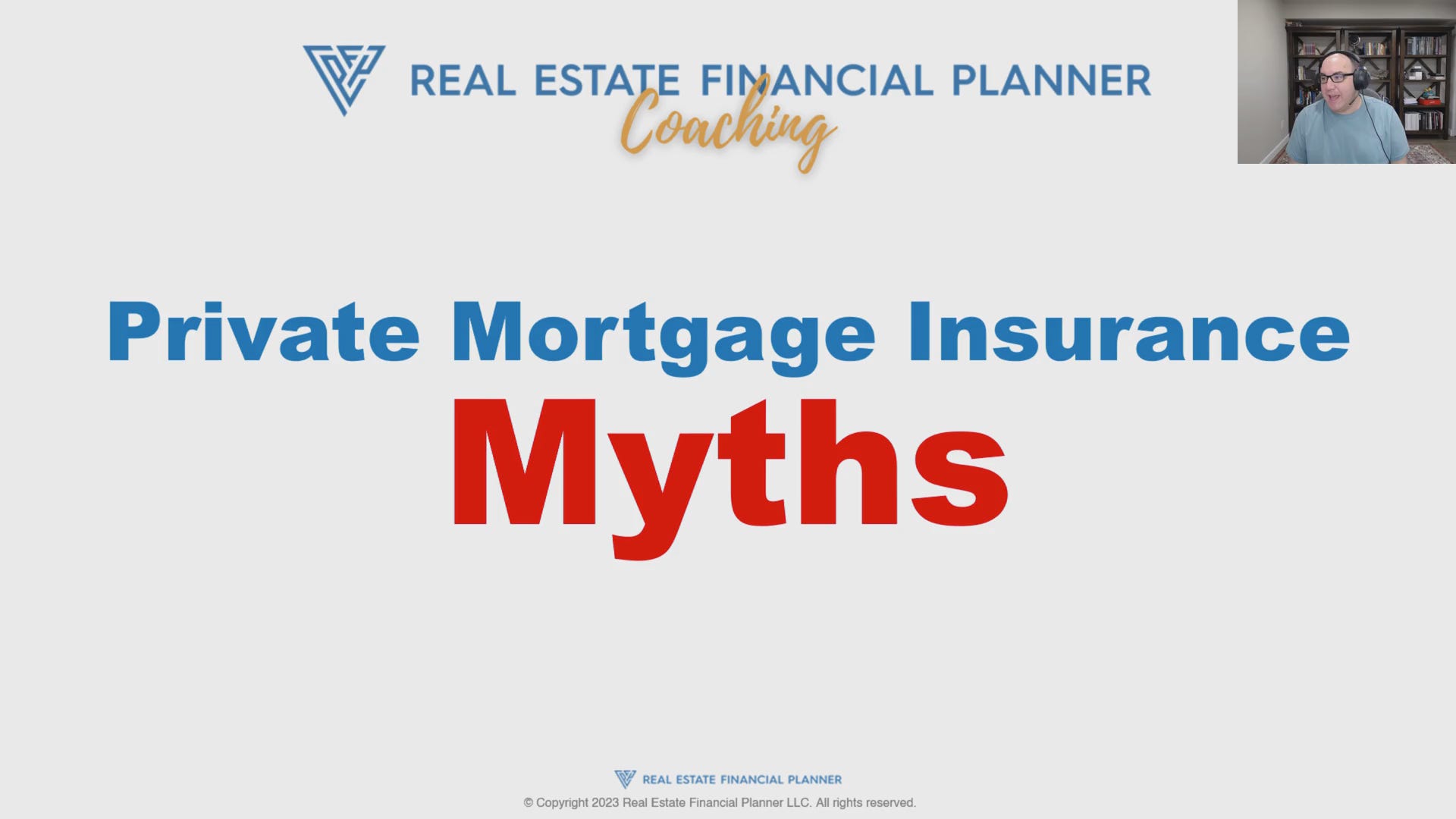 REAL ESTATE FINANCIAL PLANNER
Coaching

Private Mortgage Insurance
Myths

REAL ESTATE FINANCIAL PLANNER
© Copyright 2023 Real Estate Financial Planner LLC. All rights reserved.